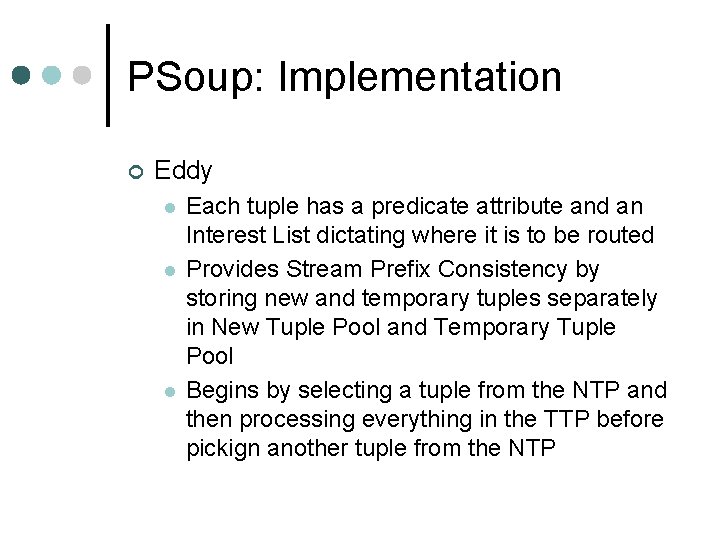 PSoup: Implementation

Eddy

Each tuple has a predicate attribute and an Interest List dictating where it is to be routed

Provides Stream Prefix Consistency by storing new and temporary tuples separately in New Tuple Pool and Temporary Tuple Pool

Begins by selecting a tuple from the NTP and then processing everything in the TTP before pickign another tuple from the NTP